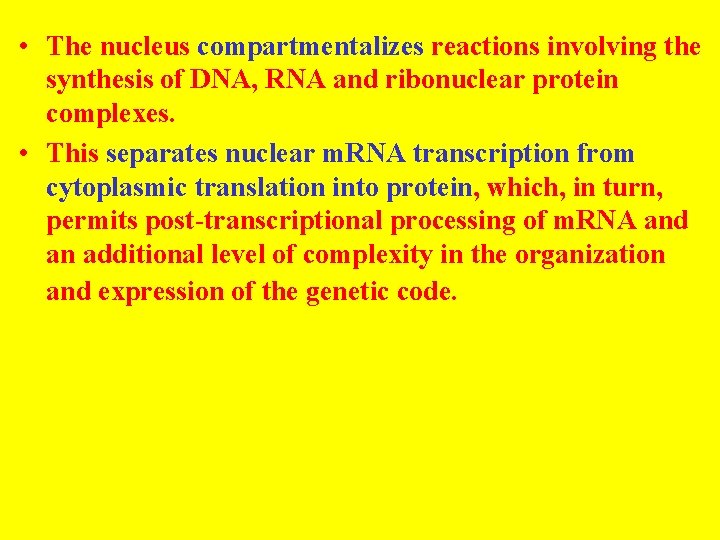 • The nucleus compartmentalizes reactions involving the synthesis of DNA, RNA and ribonuclear protein complexes.

• This separates nuclear mRNA transcription from cytoplasmic translation into protein, which, in turn, permits post-transcriptional processing of mRNA and an additional level of complexity in the organization and expression of the genetic code.